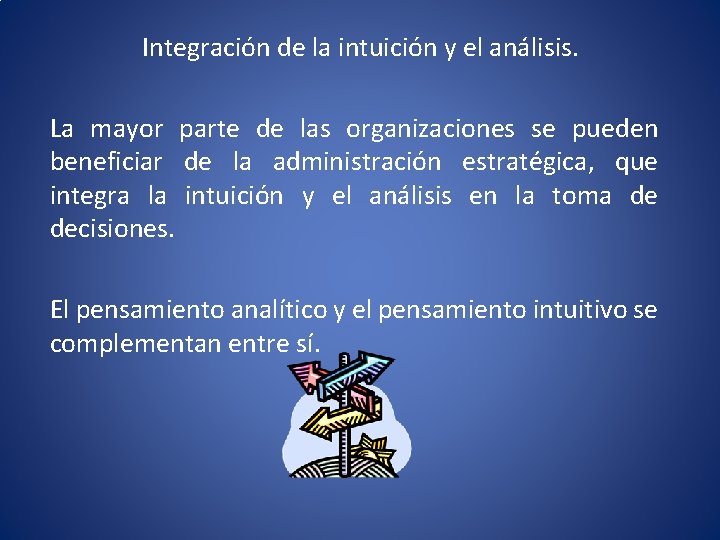 Integración de la intuición y el análisis.

La mayor parte de las organizaciones se pueden beneficiar de la administración estratégica, que integra la intuición y el análisis en la toma de decisiones.

El pensamiento analítico y el pensamiento intuitivo se complementan entre sí.